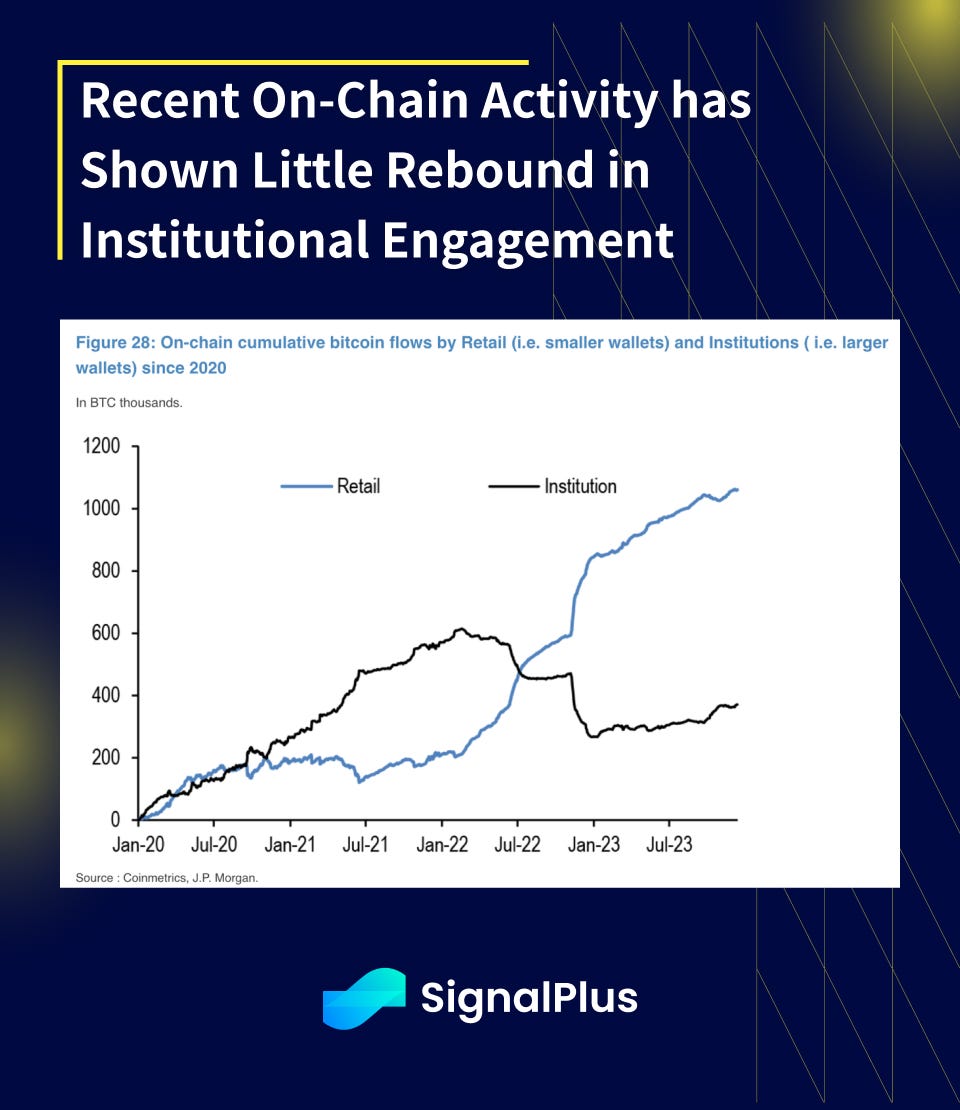 Recent On-Chain Activity has Shown Little Rebound in Institutional Engagement

Figure 28: On-chain cumulative bitcoin flows by Retail (i.e. smaller wallets) and Institutions ( i.e. larger wallets) since 2020

In BTC thousands.

1200
1000
800
600
400
200
0

Retail
Institution

Jan-20 Jul-20 Jan-21 Jul-21 Jan-22 Jul-22 Jan-23 Jul-23

Source : Coinmetrics, J.P. Morgan.

SignalPlus